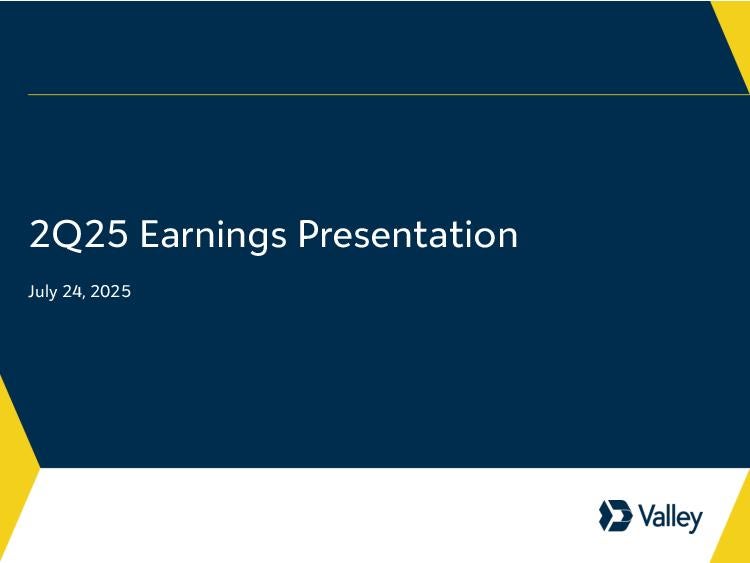 2Q25 Earnings Presentation

July 24, 2025

Valley